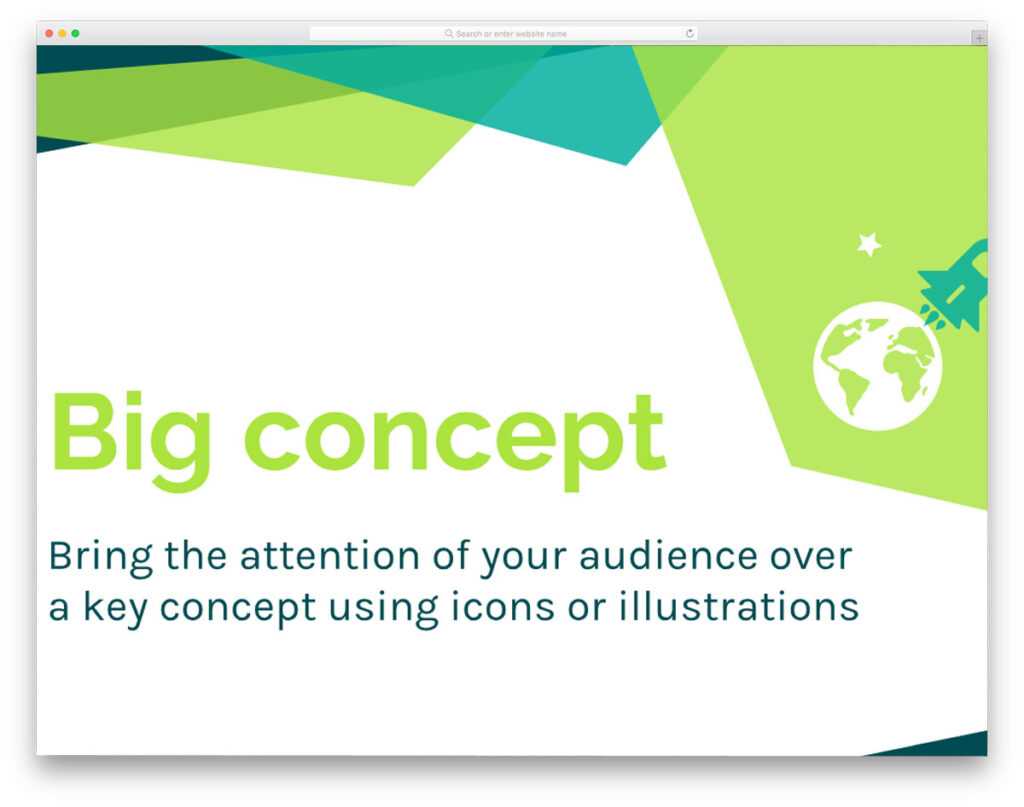 Search or enter website name

Big concept

Bring the attention of your audience over a key concept using icons or illustrations